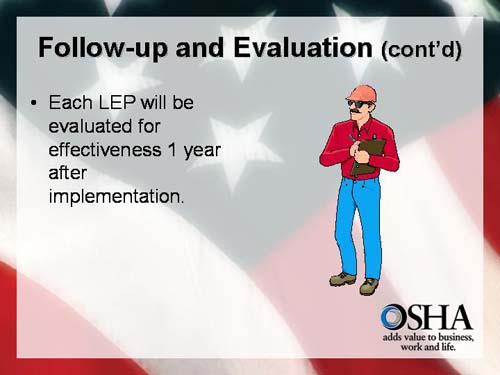 Follow-up and Evaluation (cont'd)

• Each LEP will be evaluated for effectiveness 1 year after implementation.

OSHA
adds value to business, work and life.